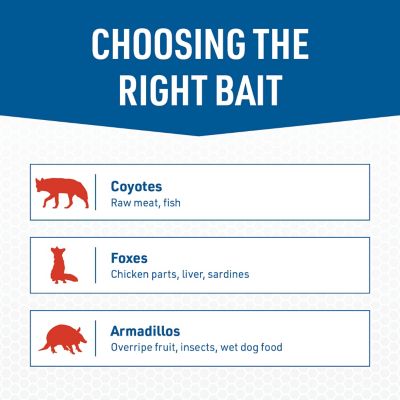 CHOOSING THE RIGHT BAIT

Coyotes
Raw meat, fish

Foxes
Chicken parts, liver, sardines

Armadillos
Overripe fruit, insects, wet dog food